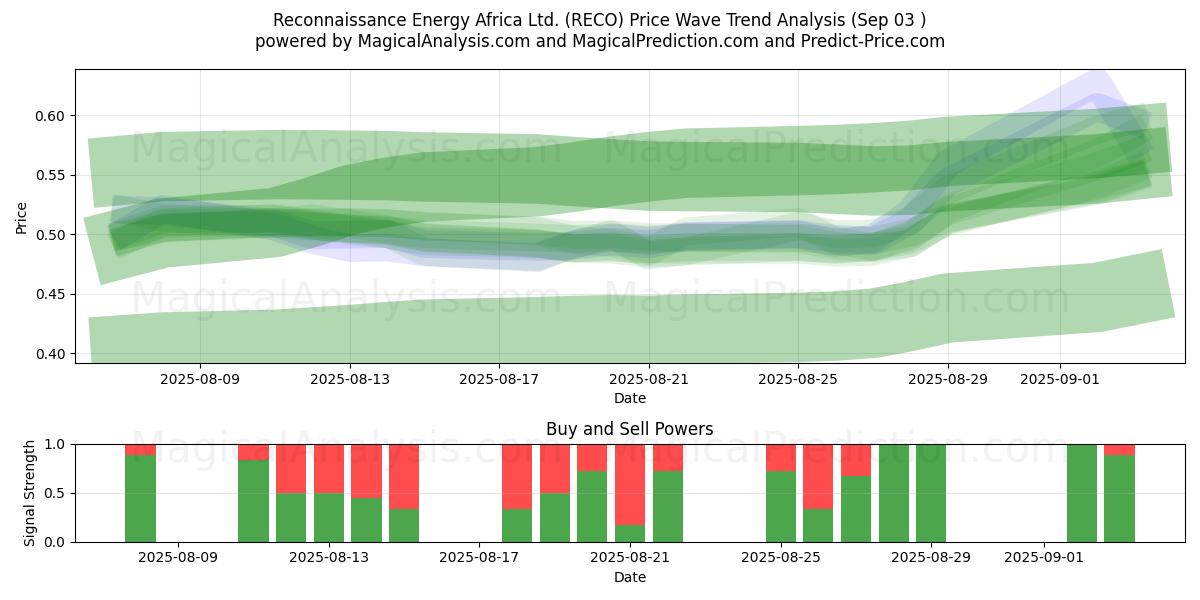 Reconnaissance Energy Africa Ltd. (RECO) Price Wave Trend Analysis (Sep 03 )
powered by MagicalAnalysis.com and MagicalPrediction.com and Predict-Price.com

MagicalAnalysis.com MagicalPrediction.com
MagicalAnalysis.com MagicalPrediction.com

Price
0.60
0.55
0.50
0.45
0.40

2025-08-09 2025-08-13 2025-08-17 2025-08-21 2025-08-25 2025-08-29 2025-09-01
Date

Buy and Sell Powers

MagicalAnalysis.com MagicalPrediction.com

Signal Strength
1.0
0.5
0.0

2025-08-09 2025-08-13 2025-08-17 2025-08-21 2025-08-25 2025-08-29 2025-09-01
Date